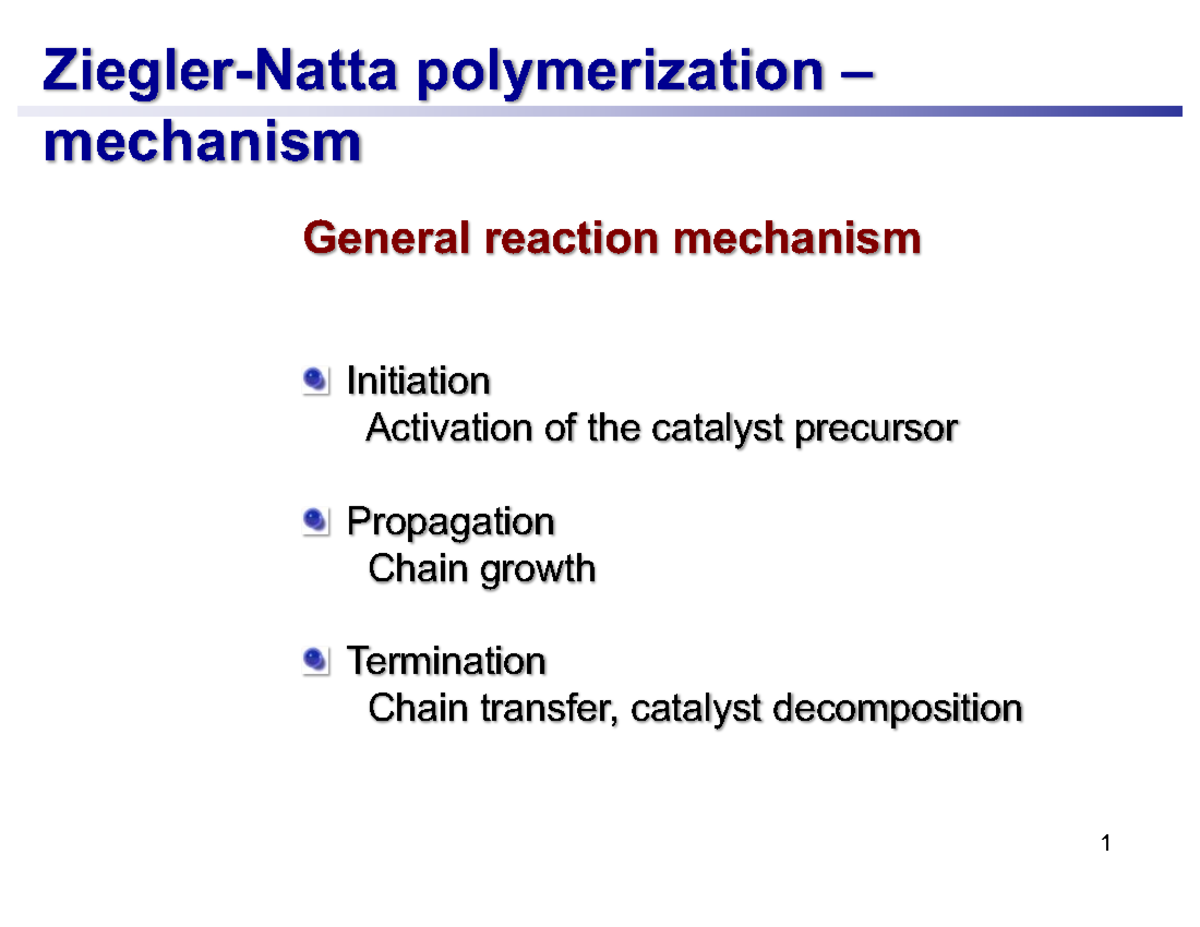 Ziegler-Natta polymerization – mechanism

General reaction mechanism

Initiation
Activation of the catalyst precursor

Propagation
Chain growth

Termination
Chain transfer, catalyst decomposition

1